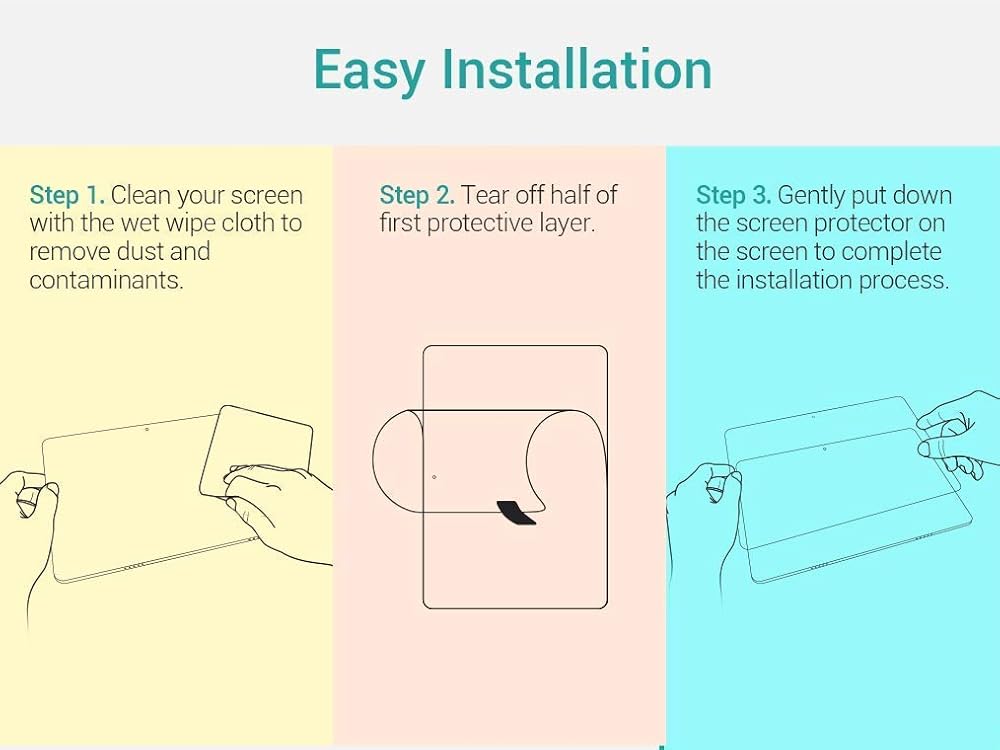 Easy Installation

Step 1. Clean your screen with the wet wipe cloth to remove dust and contaminants.

Step 2. Tear off half of first protective layer.

Step 3. Gently put down the screen protector on the screen to complete the installation process.